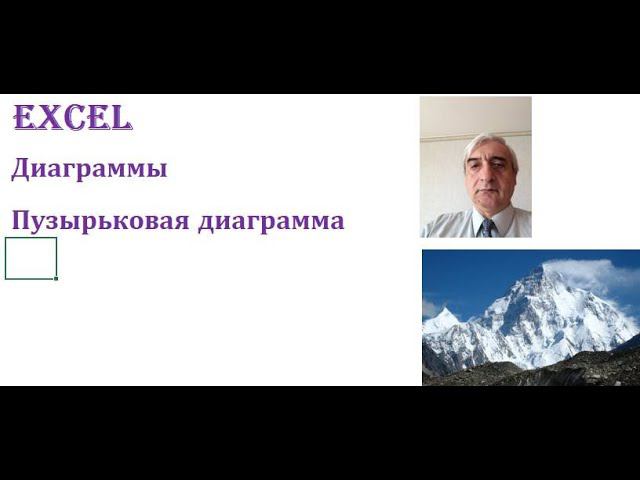 EXCEL

Диаграммы

Пузырьковая диаграмма